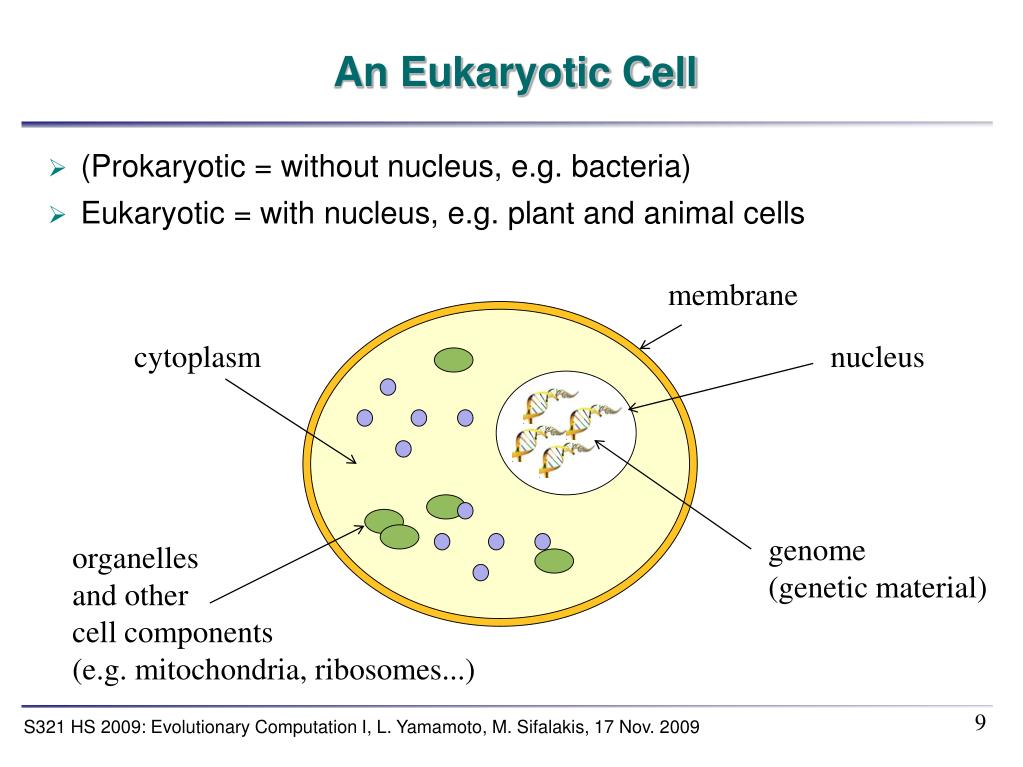 An Eukaryotic Cell

➢ (Prokaryotic = without nucleus, e.g. bacteria)

➢ Eukaryotic = with nucleus, e.g. plant and animal cells

membrane

cytoplasm

nucleus

organelles
and other
cell components
(e.g. mitochondria, ribosomes...)

genome
(genetic material)

S321 HS 2009: Evolutionary Computation I, L. Yamamoto, M. Sifalakis, 17 Nov. 2009

9